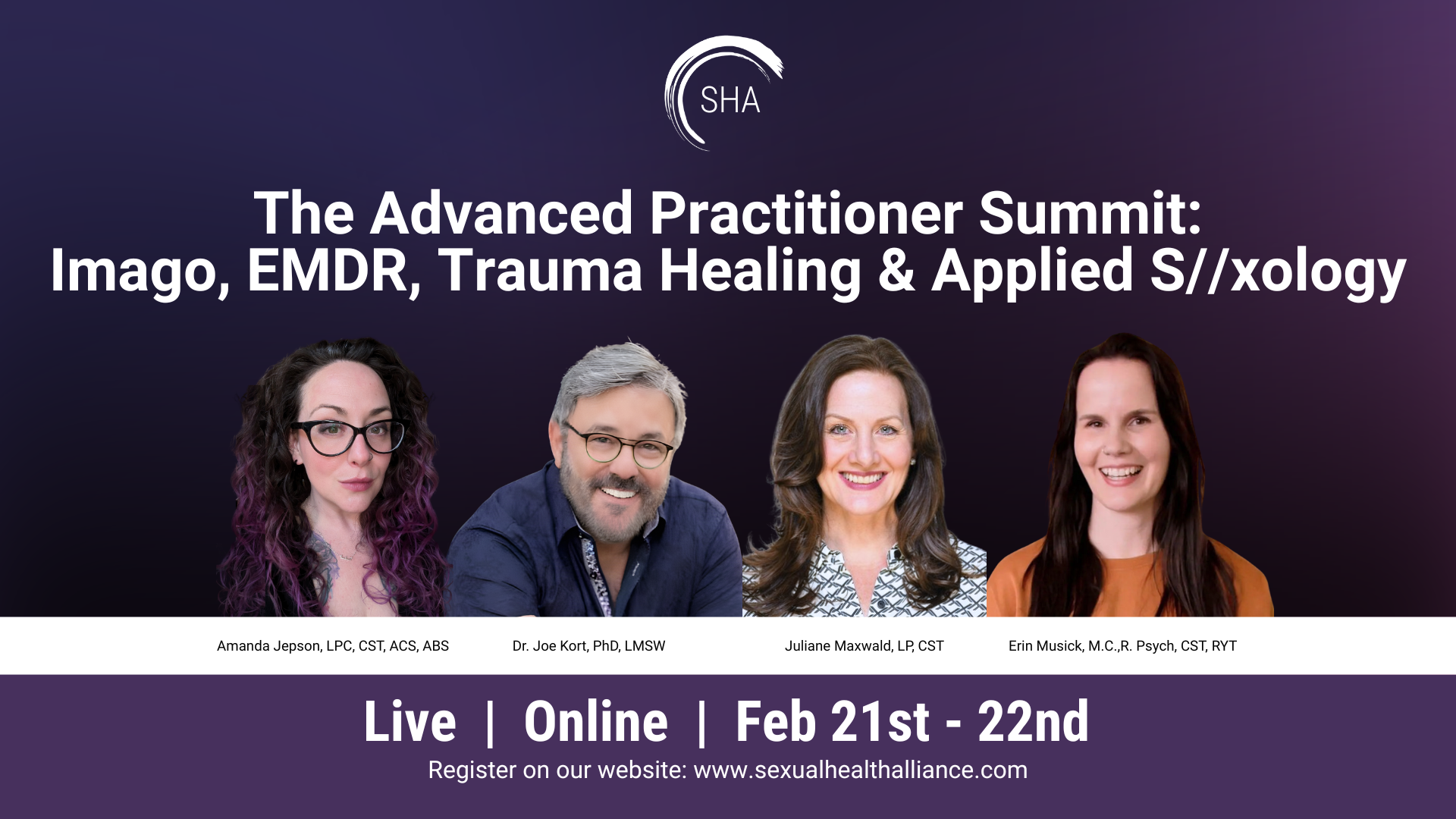 SHA

The Advanced Practitioner Summit:
Imago, EMDR, Trauma Healing & Applied S//xology

Amanda Jepson, LPC, CST, ACS, ABS

Dr. Joe Kort, PhD, LMSW

Juliane Maxwald, LP, CST

Erin Musick, M.C.,R. Psych, CST, RYT

Live | Online | Feb 21st - 22nd

Register on our website: www.sexualhealthalliance.com